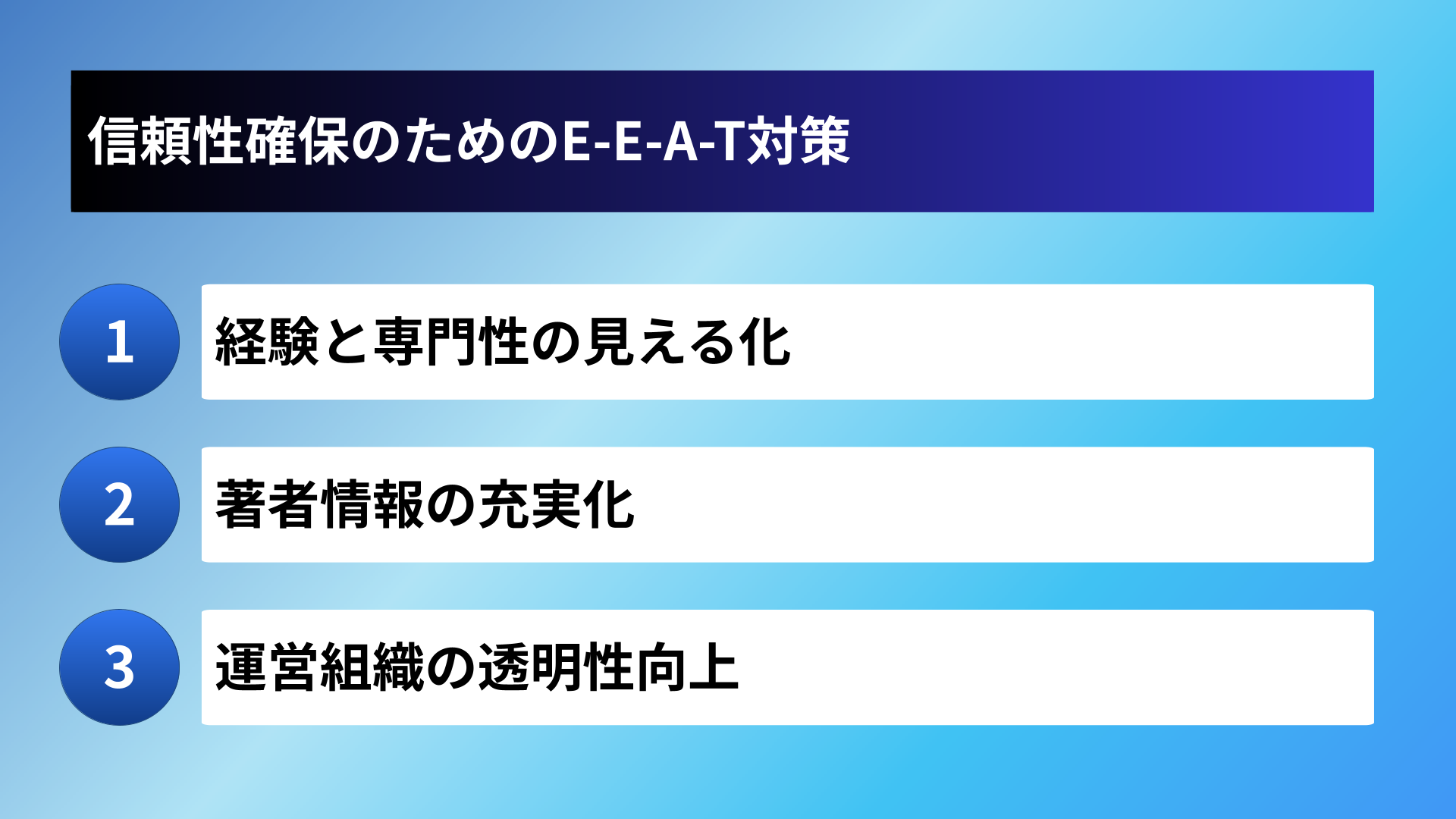 信頼性確保のためのE-E-A-T対策

1
経験と専門性の見える化

2
著者情報の充実化

3
運営組織の透明性向上